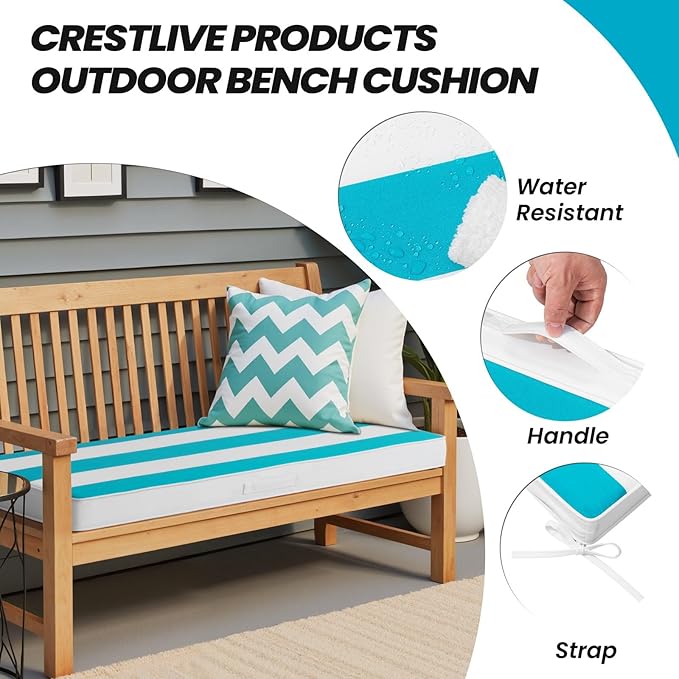 CRESTLIVE PRODUCTS OUTDOOR BENCH CUSHION

Water Resistant

Handle

Strap